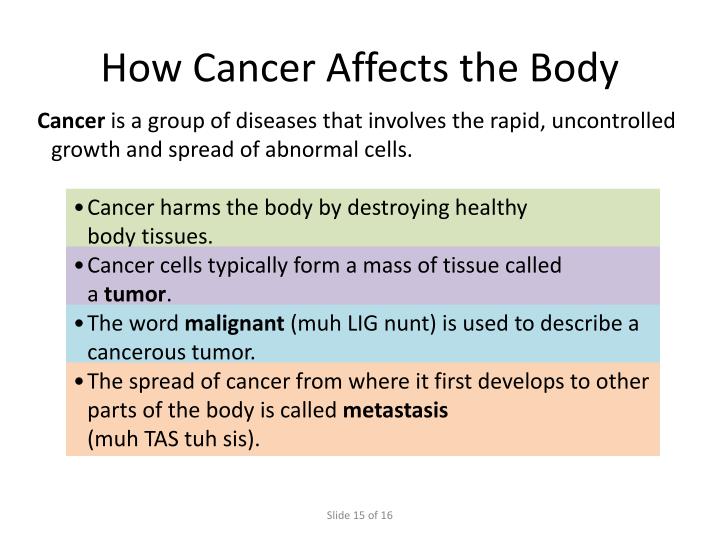 How Cancer Affects the Body

Cancer is a group of diseases that involves the rapid, uncontrolled growth and spread of abnormal cells.

• Cancer harms the body by destroying healthy body tissues.

• Cancer cells typically form a mass of tissue called a tumor.

• The word malignant (muh LIG nunt) is used to describe a cancerous tumor.

• The spread of cancer from where it first develops to other parts of the body is called metastasis (muh TAS tuh sis).

Slide 15 of 16